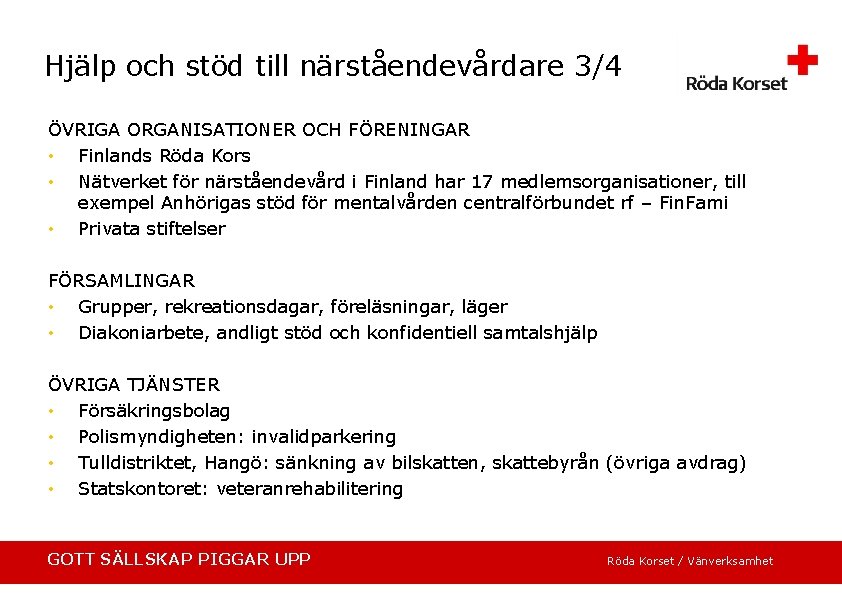 Hjälp och stöd till närståendevårdare 3/4

Röda Korset

ÖVRIGA ORGANISATIONER OCH FÖRENINGAR
• Finlands Röda Kors
• Nätverket för närståendevård i Finland har 17 medlemsorganisationer, till exempel Anhörigas stöd för mentalvården centralförbundet rf – FinFami
• Privata stiftelser

FÖRSAMLINGAR
• Grupper, rekreationsdagar, föreläsningar, läger
• Diakoniarbete, andligt stöd och konfidentiell samtalshjälp

ÖVRIGA TJÄNSTER
• Försäkringsbolag
• Polismyndigheten: invalidparkering
• Tulldistriktet, Hangö: sänkning av bilskatten, skattebyrån (övriga avdrag)
• Statskontoret: veteranrehabilitering

GOTT SÄLLSKAP PIGGAR UPP

Röda Korset / Vänverksamhet